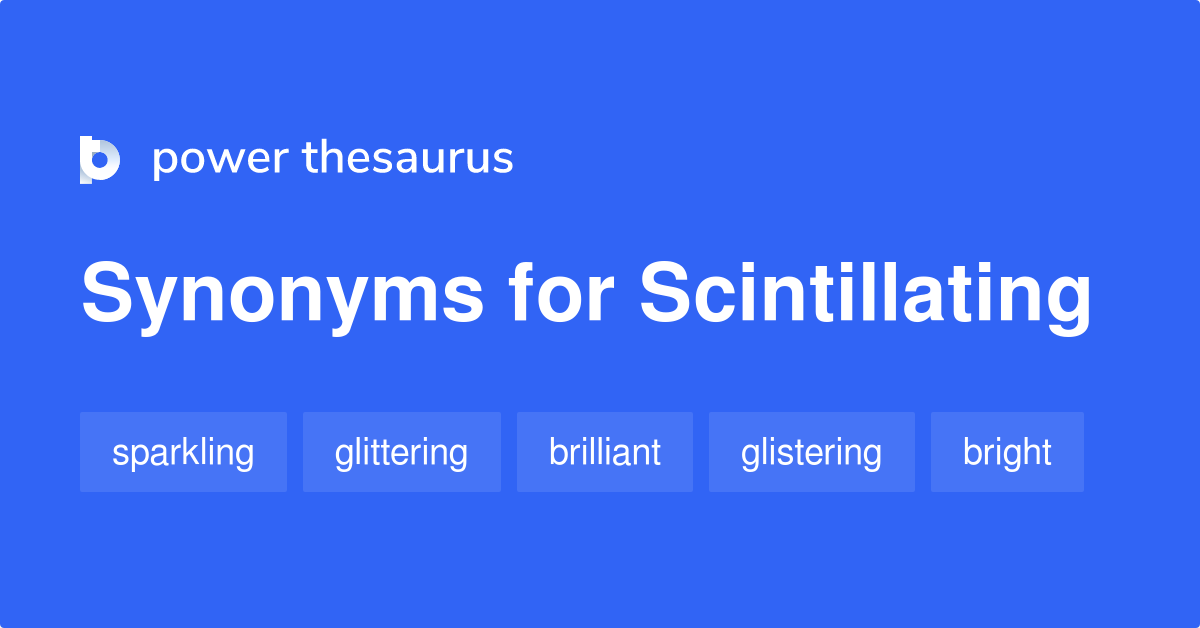 power thesaurus

Synonyms for Scintillating

sparkling glittering brilliant glistering bright